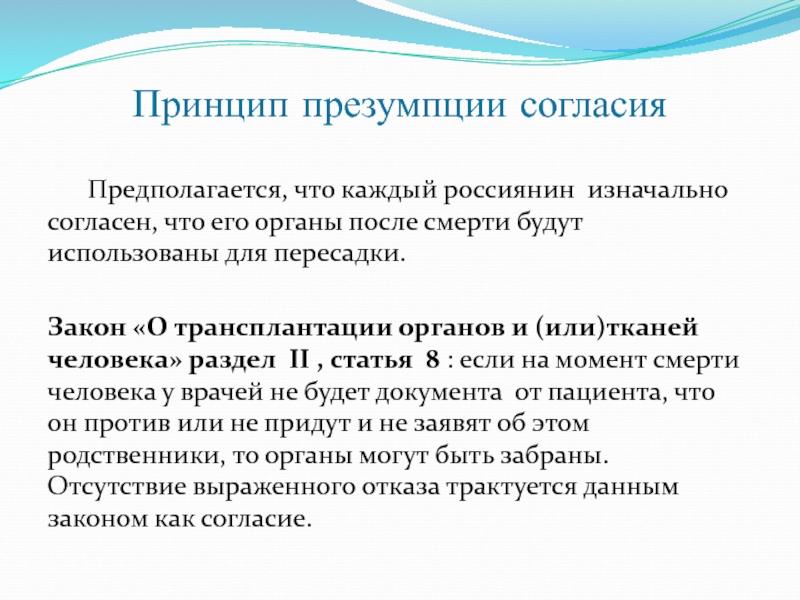 Принцип презумпции согласия

Предполагается, что каждый россиянин изначально согласен, что его органы после смерти будут использованы для пересадки.

Закон «О трансплантации органов и (или)тканей человека» раздел II , статья 8 : если на момент смерти человека у врачей не будет документа от пациента, что он против или не придут и не заявят об этом родственники, то органы могут быть забраны. Отсутствие выраженного отказа трактуется данным законом как согласие.